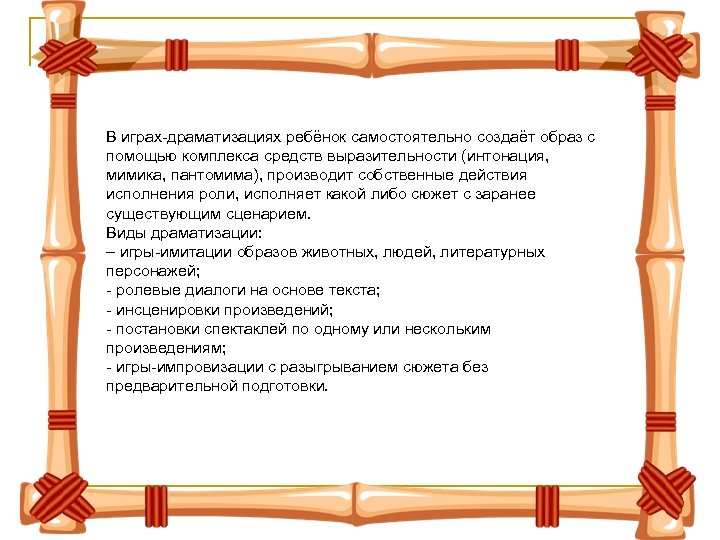 В играх-драматизациях ребёнок самостоятельно создаёт образ с помощью комплекса средств выразительности (интонация, мимика, пантомима), производит собственные действия исполнения роли, исполняет какой либо сюжет с заранее существующим сценарием.
Виды драматизации:
– игры-имитации образов животных, людей, литературных персонажей;
- ролевые диалоги на основе текста;
- инсценировки произведений;
- постановки спектаклей по одному или нескольким произведениям;
- игры-импровизации с разыгрыванием сюжета без предварительной подготовки.